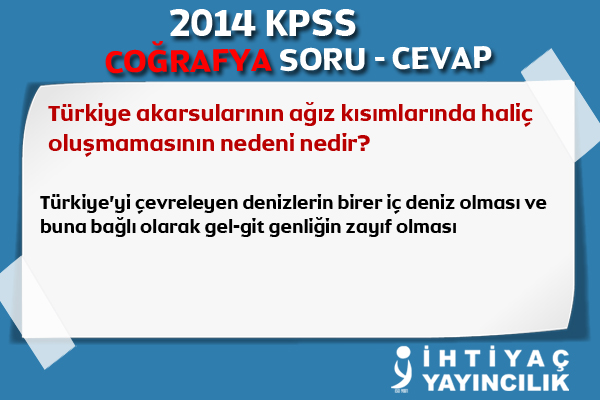 2014 KPSS
COĞRAFYA SORU - CEVAP

Türkiye akarsularının ağız kısımlarında haliç oluşmamasının nedeni nedir?

Türkiye'yi çevreleyen denizlerin birer iç deniz olması ve buna bağlı olarak gel-git genliğin zayıf olması

İHTİYAÇ
YAYINCILIK